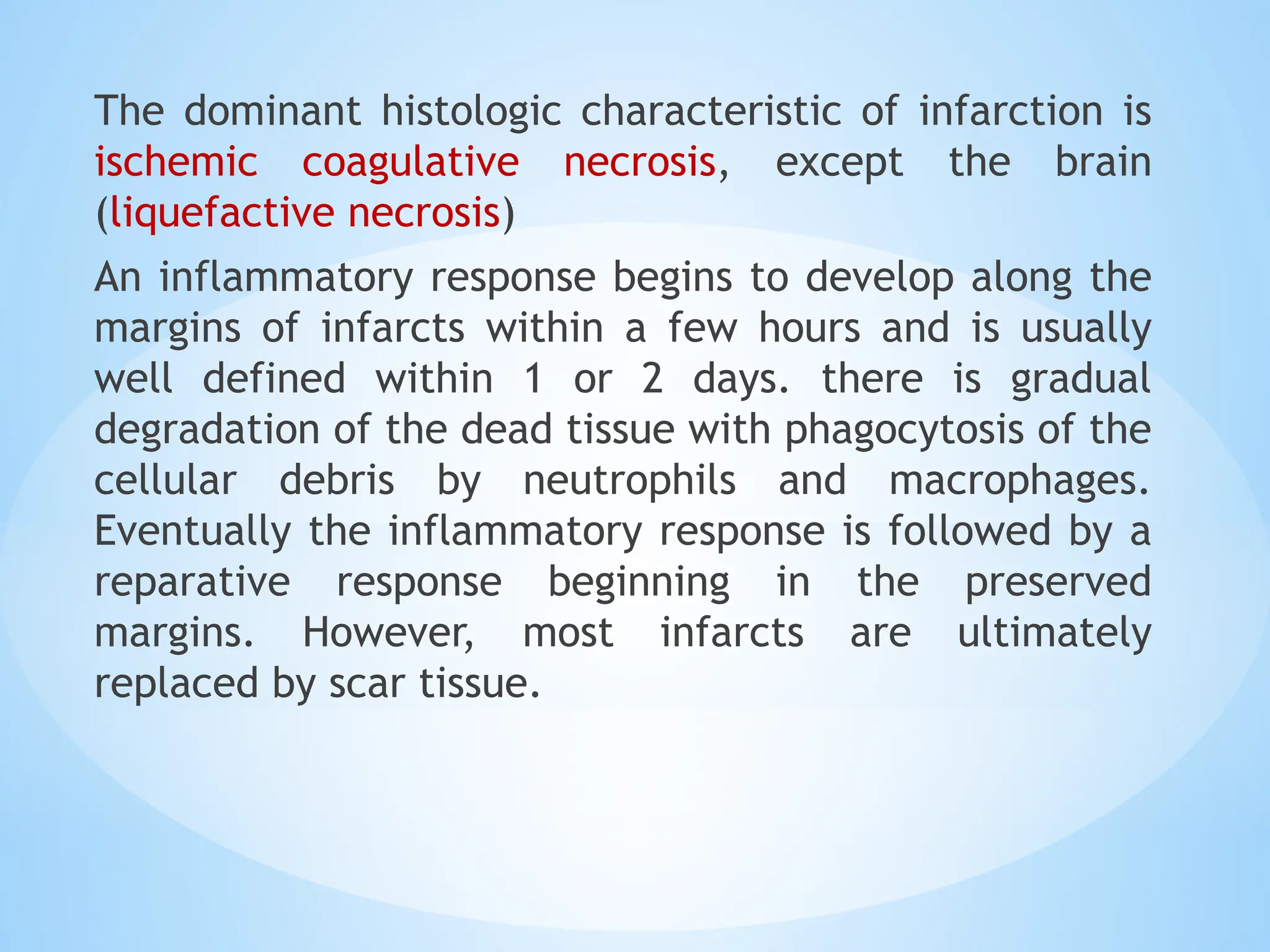 The dominant histologic characteristic of infarction is ischemic coagulative necrosis, except the brain (liquefactive necrosis)

An inflammatory response begins to develop along the margins of infarcts within a few hours and is usually well defined within 1 or 2 days. there is gradual degradation of the dead tissue with phagocytosis of the cellular debris by neutrophils and macrophages. Eventually the inflammatory response is followed by a reparative response beginning in the preserved margins. However, most infarcts are ultimately replaced by scar tissue.